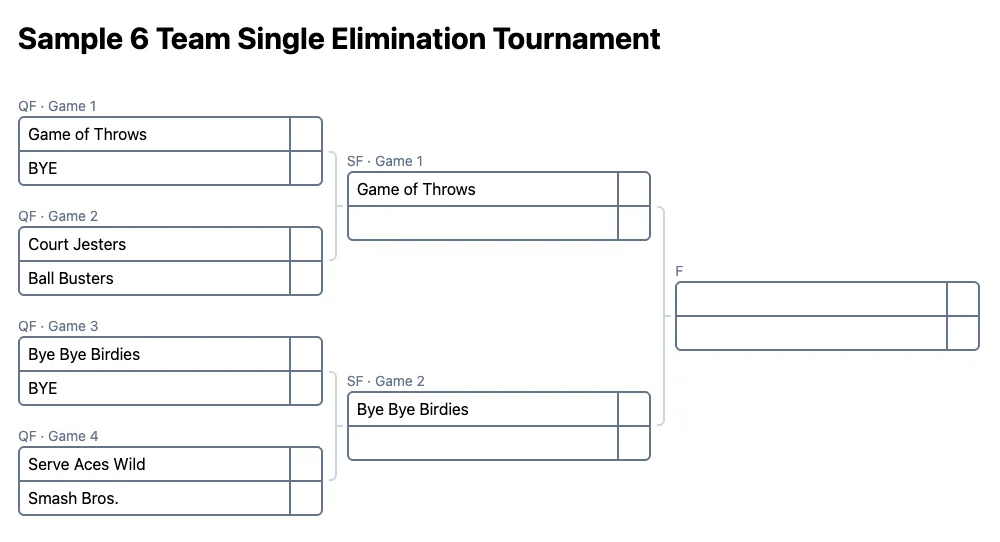 Sample 6 Team Single Elimination Tournament

QF · Game 1
Game of Throws
BYE

QF · Game 2
Court Jesters
Ball Busters

QF · Game 3
Bye Bye Birdies
BYE

QF · Game 4
Serve Aces Wild
Smash Bros.

SF · Game 1
Game of Throws

SF · Game 2
Bye Bye Birdies

F